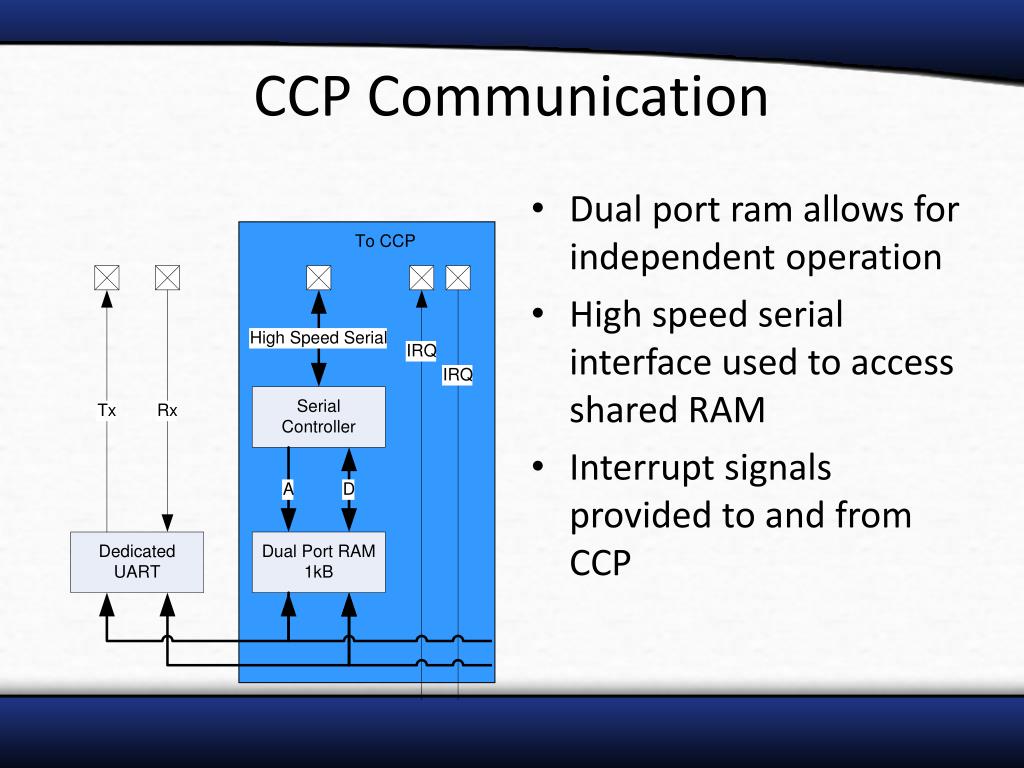 CCP Communication

To CCP

High Speed Serial

IRQ

IRQ

Tx

Rx

Serial Controller

A

D

Dedicated UART

Dual Port RAM 1kB

• Dual port ram allows for independent operation
• High speed serial interface used to access shared RAM
• Interrupt signals provided to and from CCP